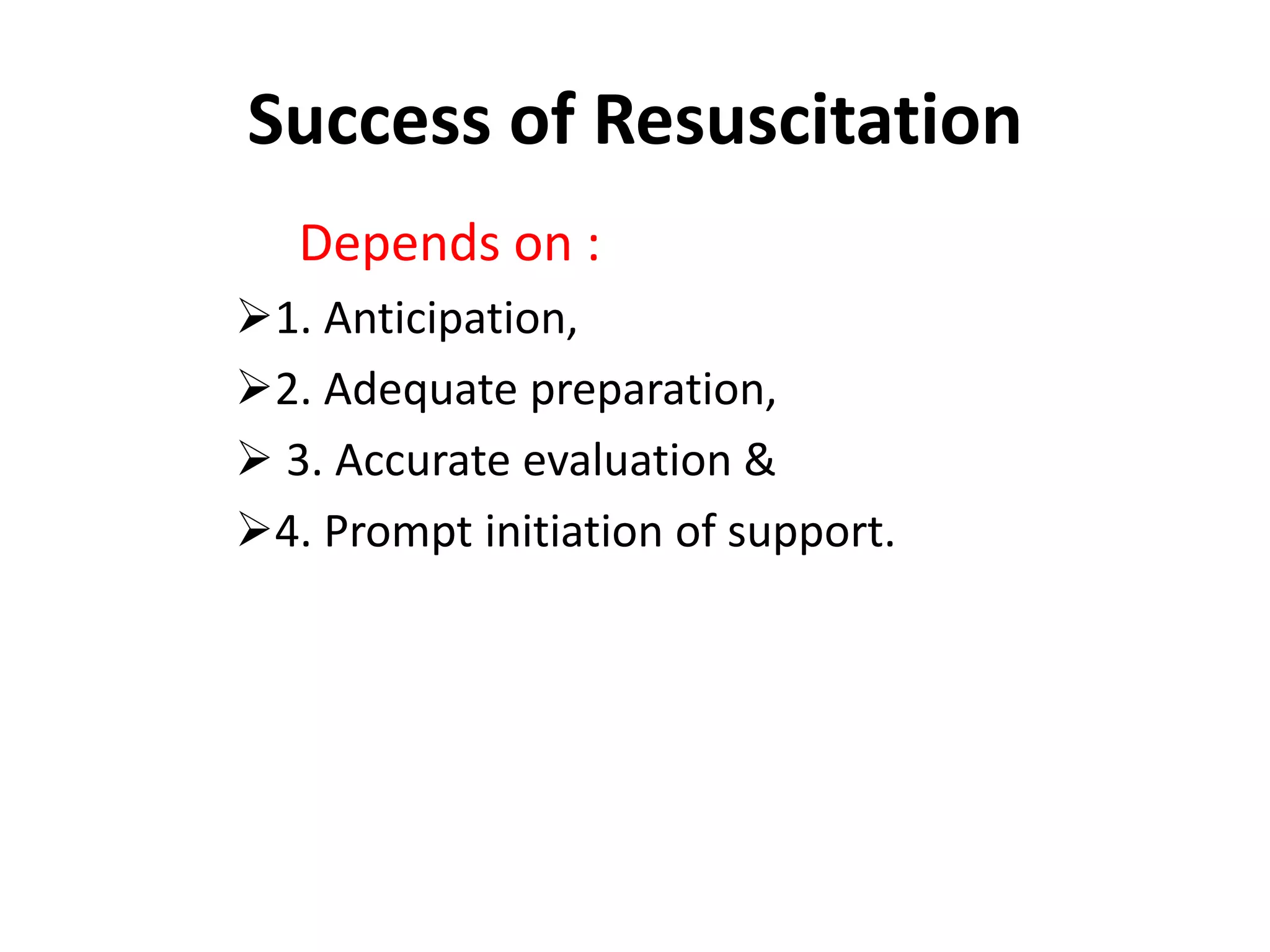 Success of Resuscitation

Depends on :

➢1. Anticipation,

➢2. Adequate preparation,

➢ 3. Accurate evaluation &

➢4. Prompt initiation of support.